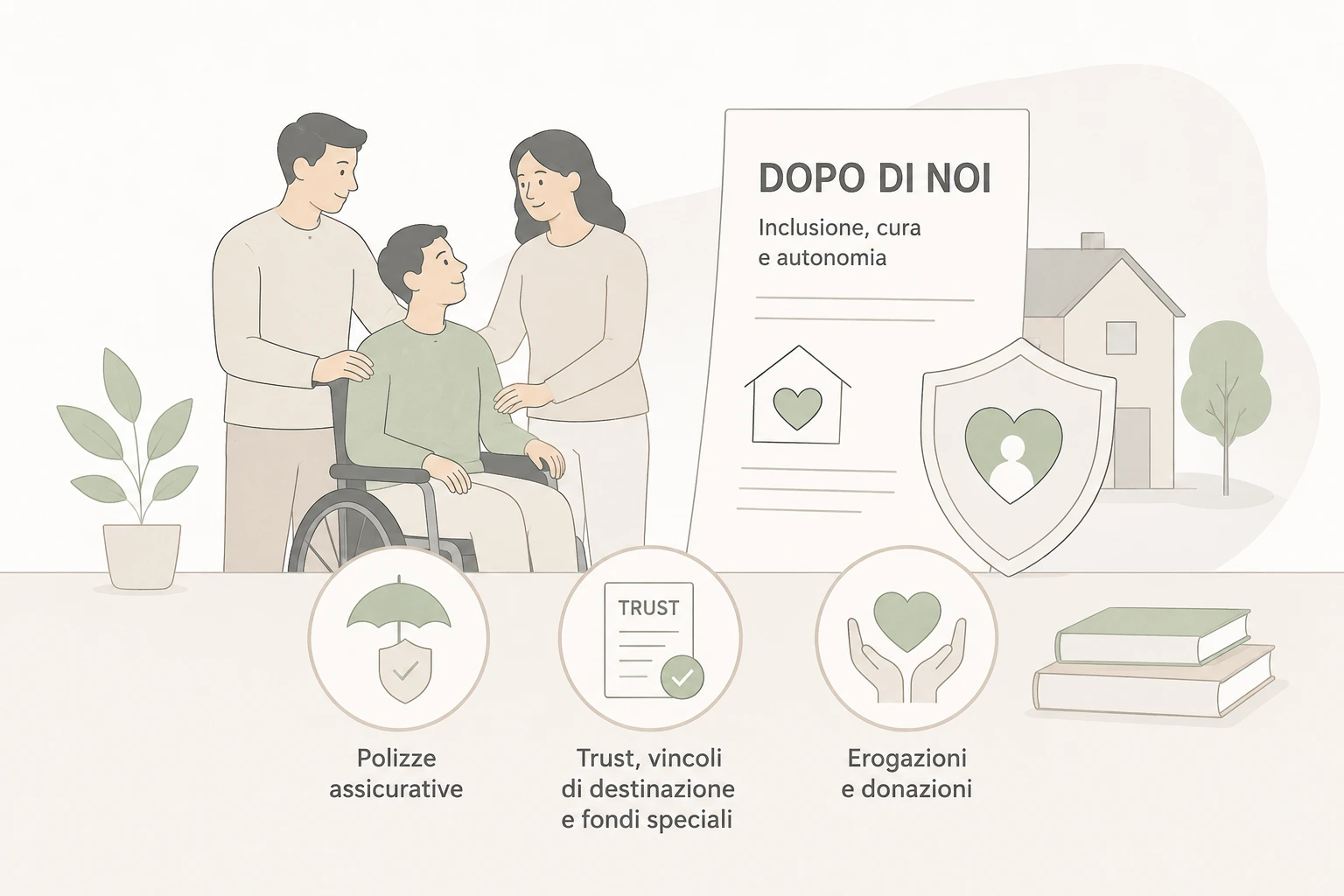 DOPO DI NOI

Inclusione, cura e autonomia

TRUST

Polizze assicurative

Trust, vincoli di destinazione e fondi speciali

Erogazioni e donazioni